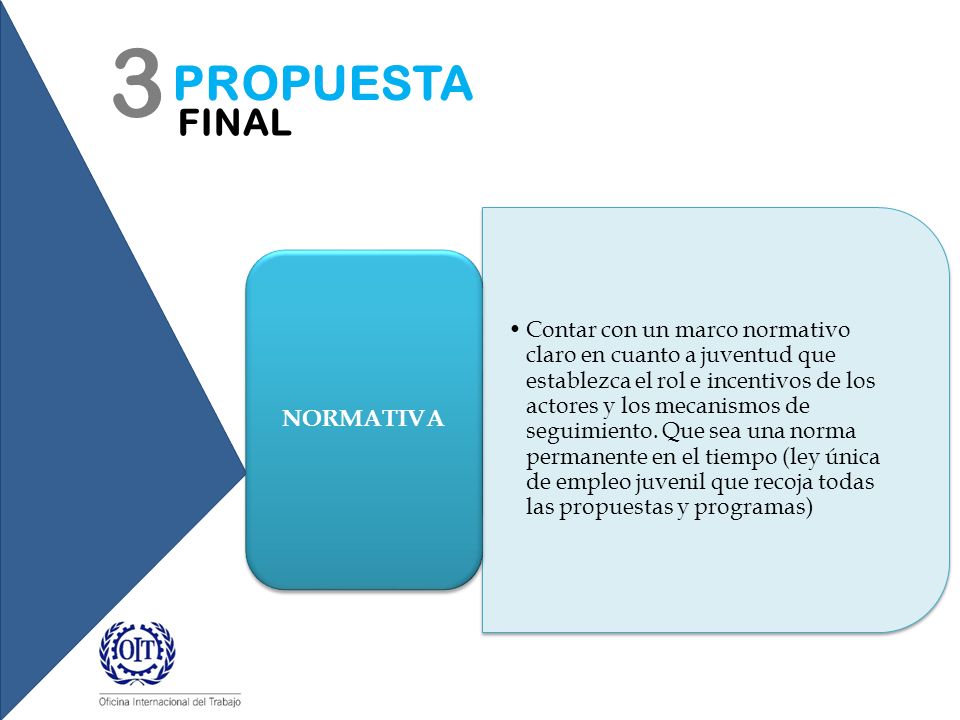 3 PROPUESTA
FINAL

NORMATIVA

• Contar con un marco normativo claro en cuanto a juventud que establezca el rol e incentivos de los actores y los mecanismos de seguimiento. Que sea una norma permanente en el tiempo (ley única de empleo juvenil que recoja todas las propuestas y programas)

OIT
Oficina Internacional del Trabajo